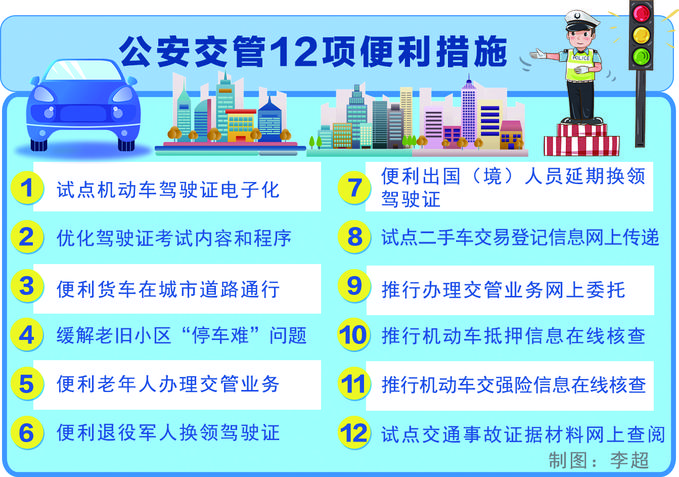 公安交管12项便利措施

POLICE

1 试点机动车驾驶证电子化

2 优化驾驶证考试内容和程序

3 便利货车在城市道路通行

4 缓解老旧小区“停车难”问题

5 便利老年人办理交管业务

6 便利退役军人换领驾驶证

7 便利出国（境）人员延期换领驾驶证

8 试点二手车交易登记信息网上传递

9 推行办理交管业务网上委托

10 推行机动车抵押信息在线核查

11 推行机动车交强险信息在线核查

12 试点交通事故证据材料网上查阅

制图：李超